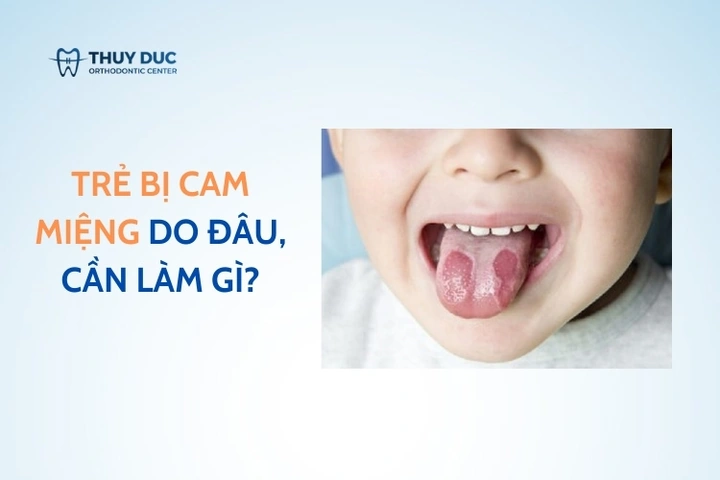 THUY DUC
ORTHODONTIC CENTER

TRẺ BỊ CAM MIỆNG DO ĐÂU, CẦN LÀM GÌ?